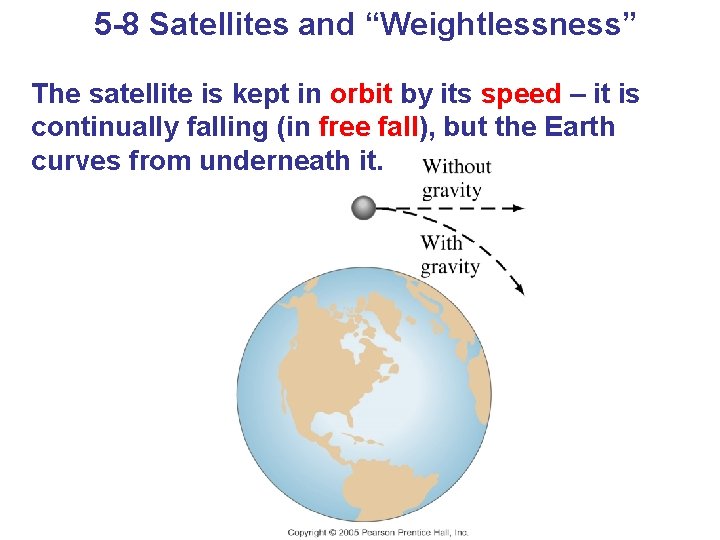 5-8 Satellites and “Weightlessness”

The satellite is kept in orbit by its speed – it is continually falling (in free fall), but the Earth curves from underneath it.

Without gravity

With gravity

Copyright © 2005 Pearson Prentice Hall, Inc.